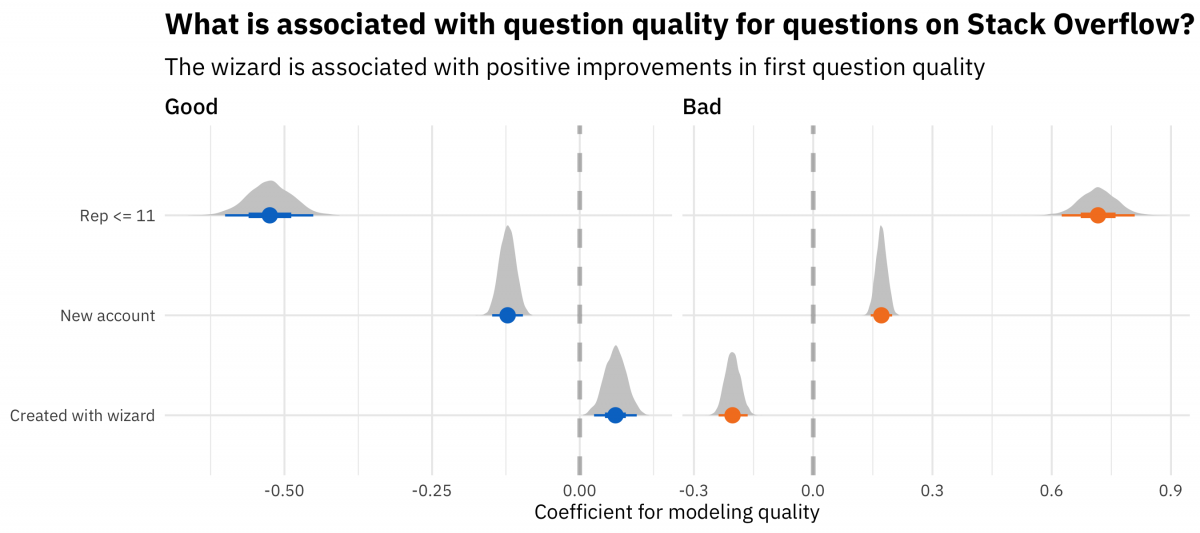 What is associated with question quality for questions on Stack Overflow?

The wizard is associated with positive improvements in first question quality

Good

Bad

Rep <= 11

New account

Created with wizard

-0.50

-0.25

0.00

-0.3

0.0

0.3

0.6

0.9

Coefficient for modeling quality